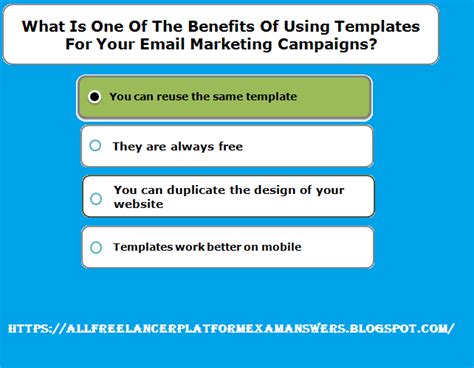 What Is One Of The Benefits Of Using Templates For Your Email Marketing Campaigns?

You can reuse the same template

They are always free

You can duplicate the design of your website

Templates work better on mobile

HTTPS://ALLFREELANCERPLATFORMEXAMANSWERS.BLOGSPOT.COM/